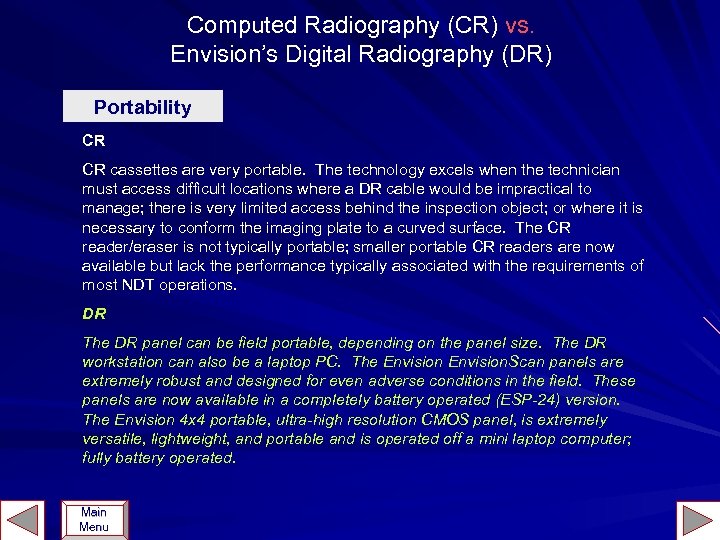 Computed Radiography (CR) vs.
Envision's Digital Radiography (DR)

Portability

CR

CR cassettes are very portable. The technology excels when the technician must access difficult locations where a DR cable would be impractical to manage; there is very limited access behind the inspection object; or where it is necessary to conform the imaging plate to a curved surface. The CR reader/eraser is not typically portable; smaller portable CR readers are now available but lack the performance typically associated with the requirements of most NDT operations.

DR

The DR panel can be field portable, depending on the panel size. The DR workstation can also be a laptop PC. The Envision EnvisionScan panels are extremely robust and designed for even adverse conditions in the field. These panels are now available in a completely battery operated (ESP-24) version. The Envision 4x4 portable, ultra-high resolution CMOS panel, is extremely versatile, lightweight, and portable and is operated off a mini laptop computer; fully battery operated.

Main Menu